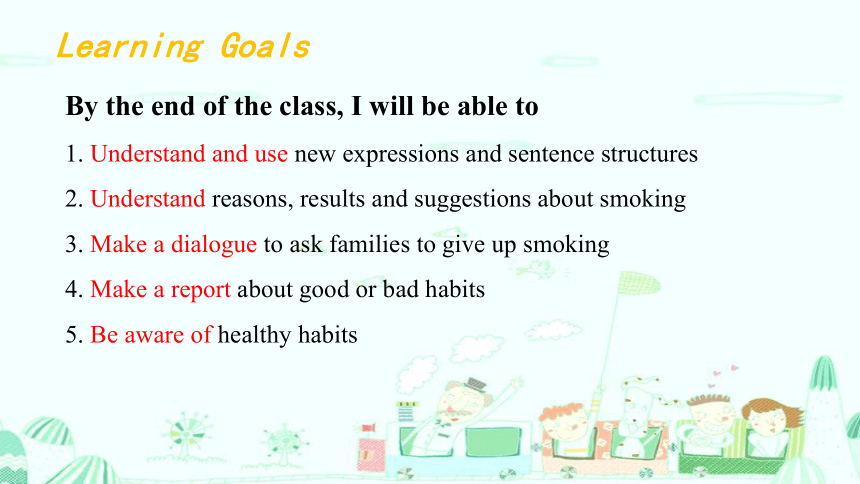 Learning Goals

By the end of the class, I will be able to

1. Understand and use new expressions and sentence structures

2. Understand reasons, results and suggestions about smoking

3. Make a dialogue to ask families to give up smoking

4. Make a report about good or bad habits

5. Be aware of healthy habits